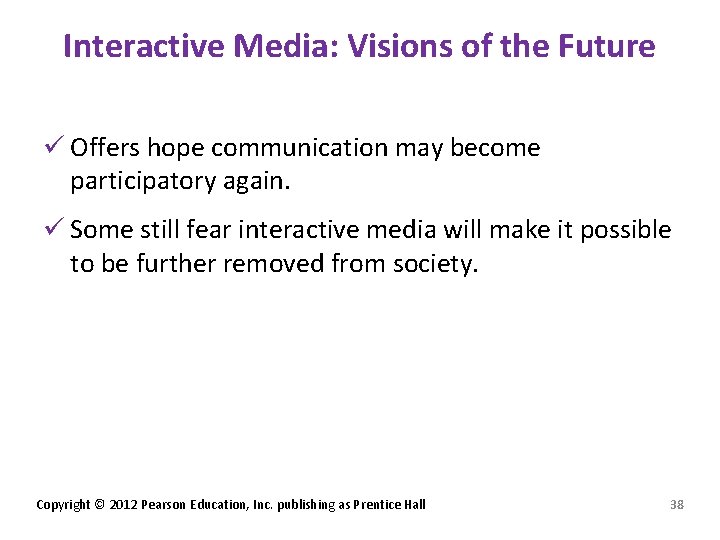 Interactive Media: Visions of the Future

✓ Offers hope communication may become participatory again.

✓ Some still fear interactive media will make it possible to be further removed from society.

Copyright © 2012 Pearson Education, Inc. publishing as Prentice Hall

38